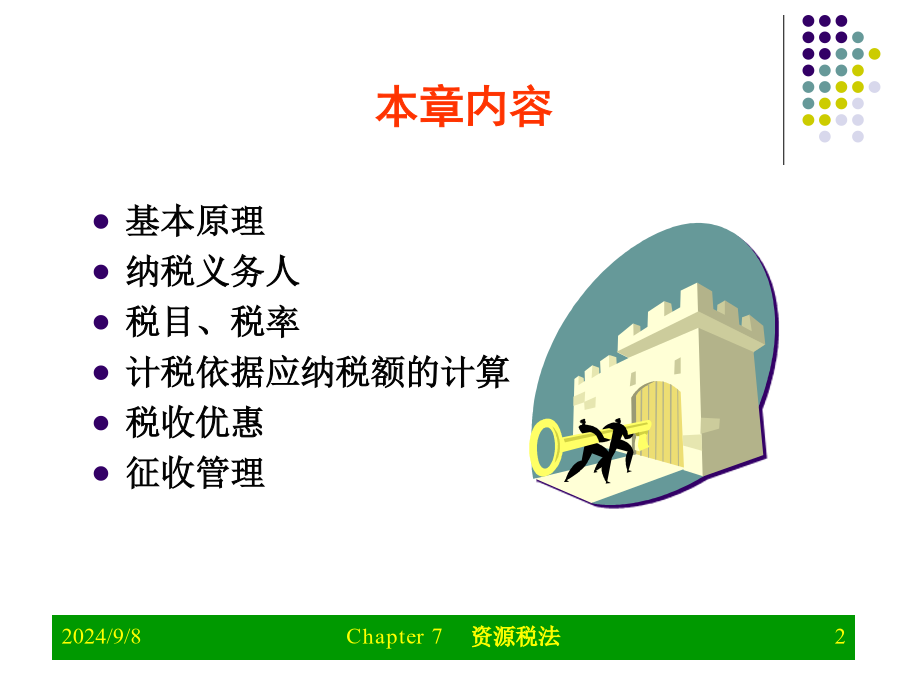 本章内容

- 基本原理
- 纳税义务人
- 税目、税率
- 计税依据应纳税额的计算
- 税收优惠
- 征收管理

2024/9/8 Chapter 7 资源税法 2